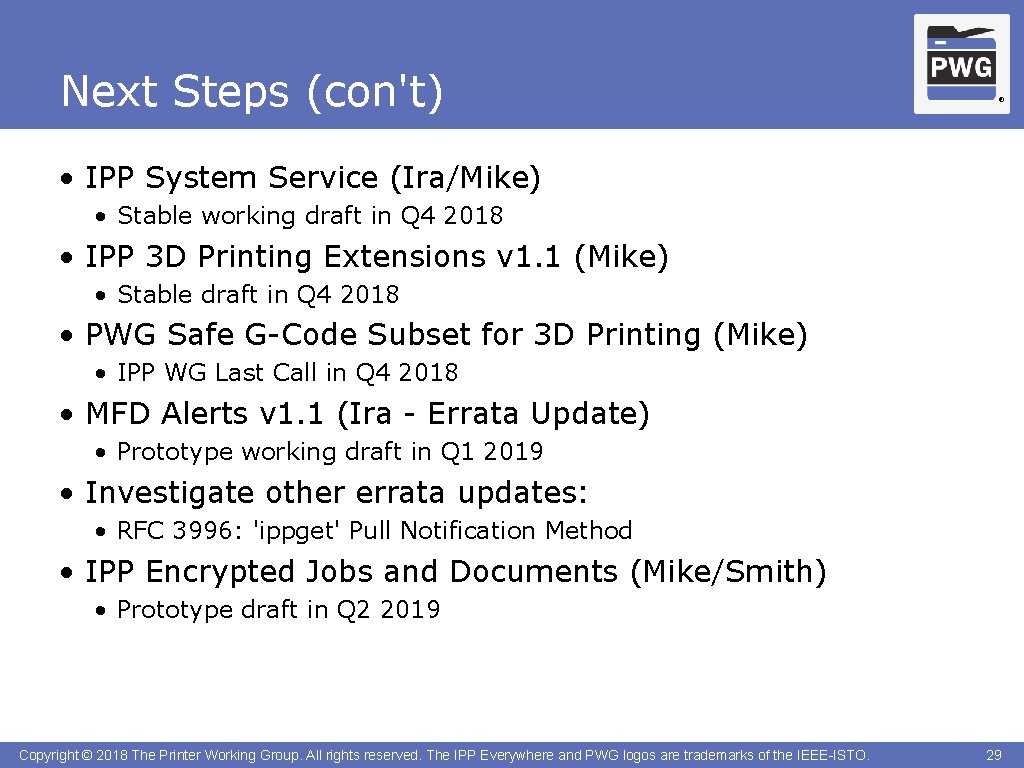 Next Steps (con't)

PWG ®

• IPP System Service (Ira/Mike)
  • Stable working draft in Q4 2018
• IPP 3D Printing Extensions v1.1 (Mike)
  • Stable draft in Q4 2018
• PWG Safe G-Code Subset for 3D Printing (Mike)
  • IPP WG Last Call in Q4 2018
• MFD Alerts v1.1 (Ira - Errata Update)
  • Prototype working draft in Q1 2019
• Investigate other errata updates:
  • RFC 3996: 'ippget' Pull Notification Method
• IPP Encrypted Jobs and Documents (Mike/Smith)
  • Prototype draft in Q2 2019

Copyright © 2018 The Printer Working Group. All rights reserved. The IPP Everywhere and PWG logos are trademarks of the IEEE-ISTO.

29